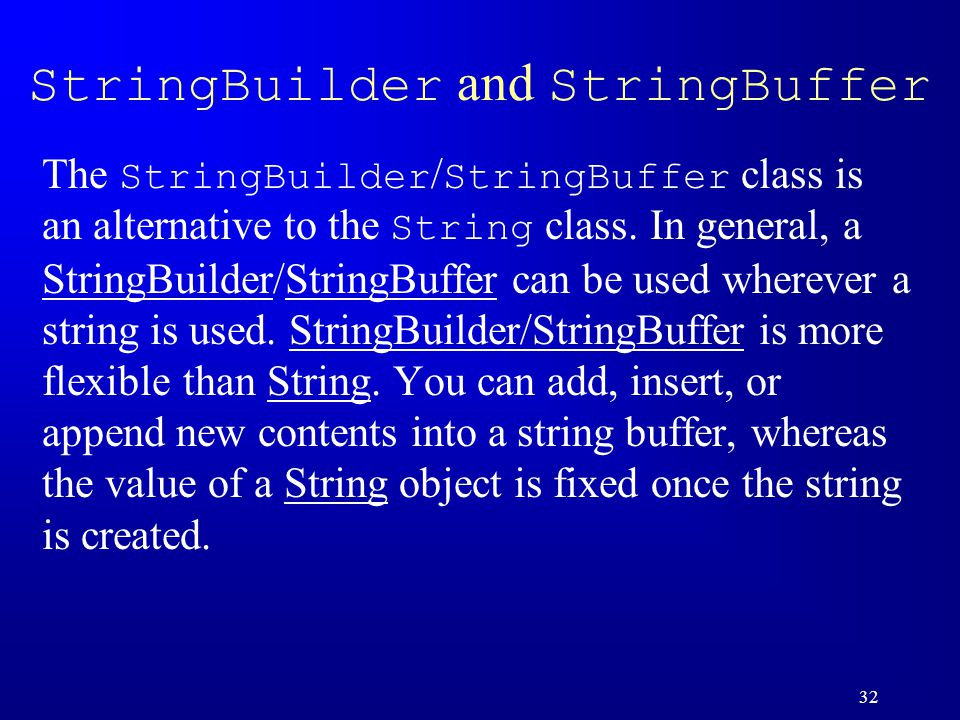 StringBuilder and StringBuffer

The StringBuilder/StringBuffer class is an alternative to the String class. In general, a StringBuilder/StringBuffer can be used wherever a string is used. StringBuilder/StringBuffer is more flexible than String. You can add, insert, or append new contents into a string buffer, whereas the value of a String object is fixed once the string is created.

32